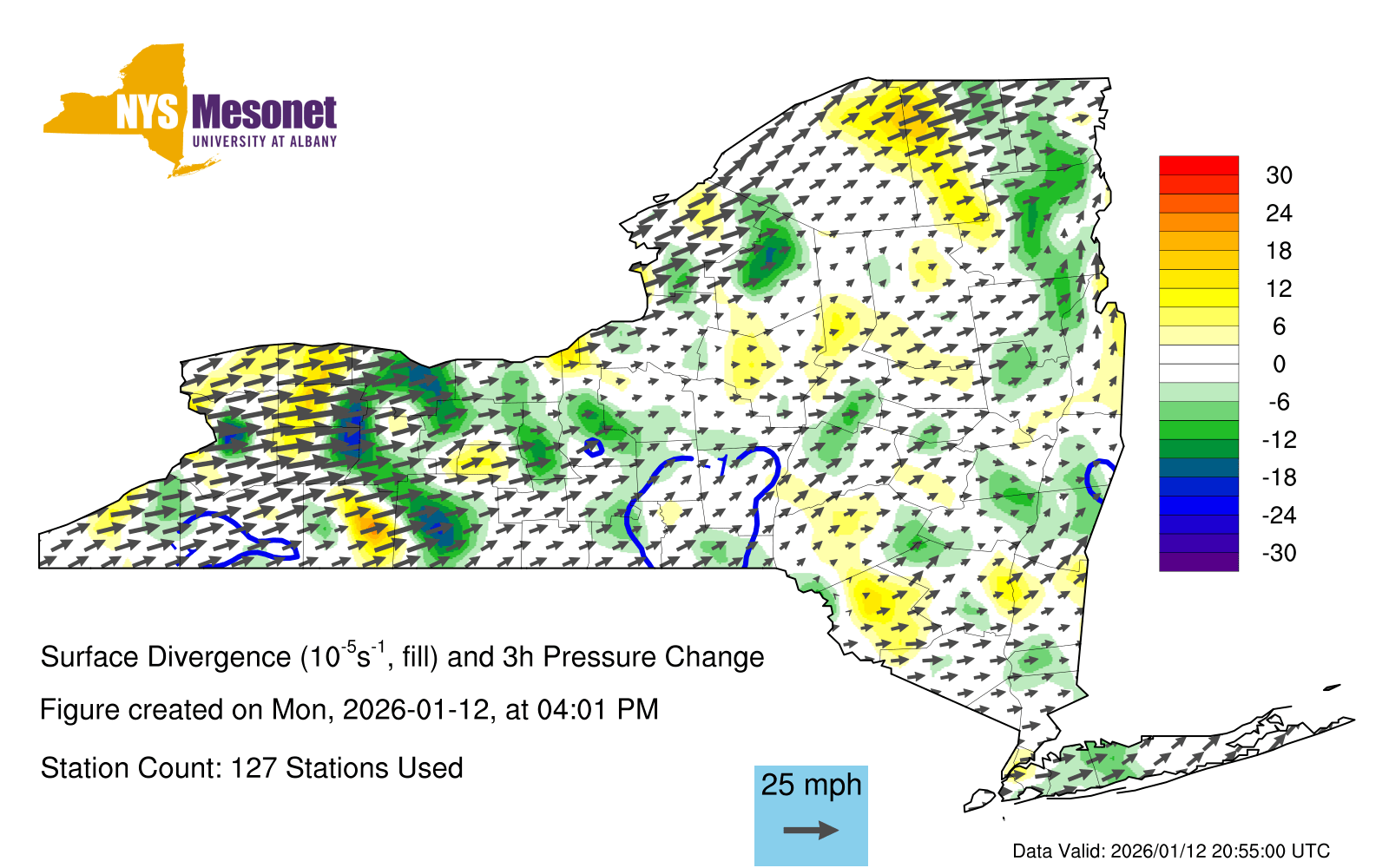 NYS Mesonet
UNIVERSITY AT ALBANY

30
24
18
12
6
0
-6
-12
-18
-24
-30

-1

Surface Divergence ($10^{-5}s^{-1}$, fill) and 3h Pressure Change

Figure created on Mon, 2026-01-12, at 04:01 PM

Station Count: 127 Stations Used

25 mph

Data Valid: 2026/01/12 20:55:00 UTC